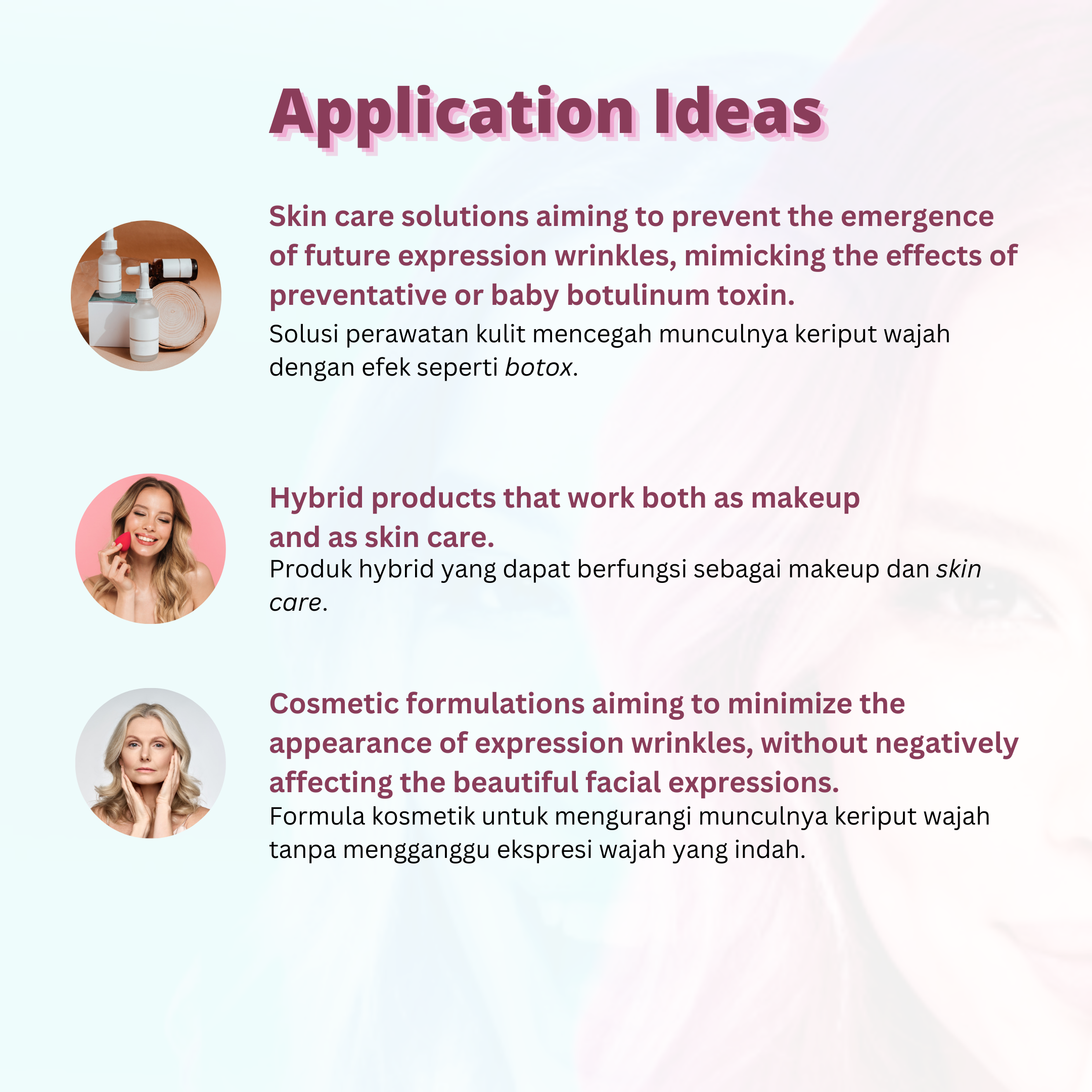 Application Ideas

Skin care solutions aiming to prevent the emergence of future expression wrinkles, mimicking the effects of preventative or baby botulinum toxin.
Solusi perawatan kulit mencegah munculnya keriput wajah dengan efek seperti botox.

Hybrid products that work both as makeup and as skin care.
Produk hybrid yang dapat berfungsi sebagai makeup dan skin care.

Cosmetic formulations aiming to minimize the appearance of expression wrinkles, without negatively affecting the beautiful facial expressions.
Formula kosmetik untuk mengurangi munculnya keriput wajah tanpa mengganggu ekspresi wajah yang indah.